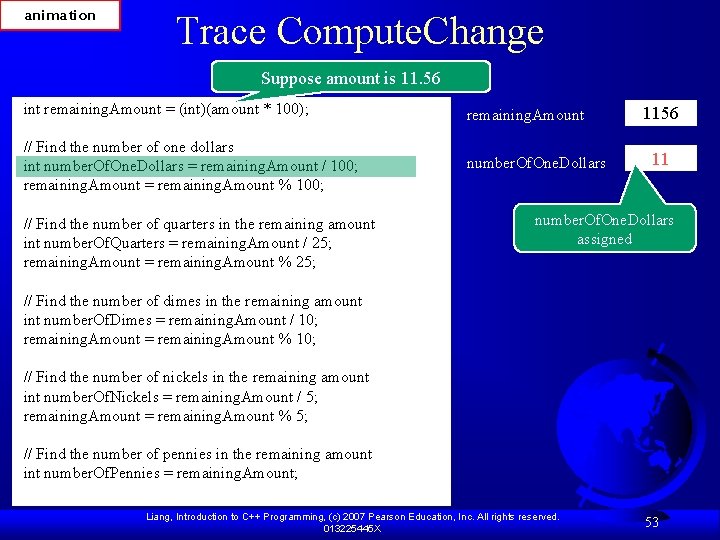 animation

Trace ComputeChange

Suppose amount is 11.56

int remainingAmount = (int)(amount * 100);

// Find the number of one dollars
int numberOfOneDollars = remainingAmount / 100;
remainingAmount = remainingAmount % 100;

// Find the number of quarters in the remaining amount
int numberOfQuarters = remainingAmount / 25;
remainingAmount = remainingAmount % 25;

// Find the number of dimes in the remaining amount
int numberOfDimes = remainingAmount / 10;
remainingAmount = remainingAmount % 10;

// Find the number of nickels in the remaining amount
int numberOfNickels = remainingAmount / 5;
remainingAmount = remainingAmount % 5;

// Find the number of pennies in the remaining amount
int numberOfPennies = remainingAmount;

remainingAmount 1156

numberOfOneDollars 11

numberOfOneDollars assigned

Liang, Introduction to C++ Programming, (c) 2007 Pearson Education, Inc. All rights reserved. 013225445X

53